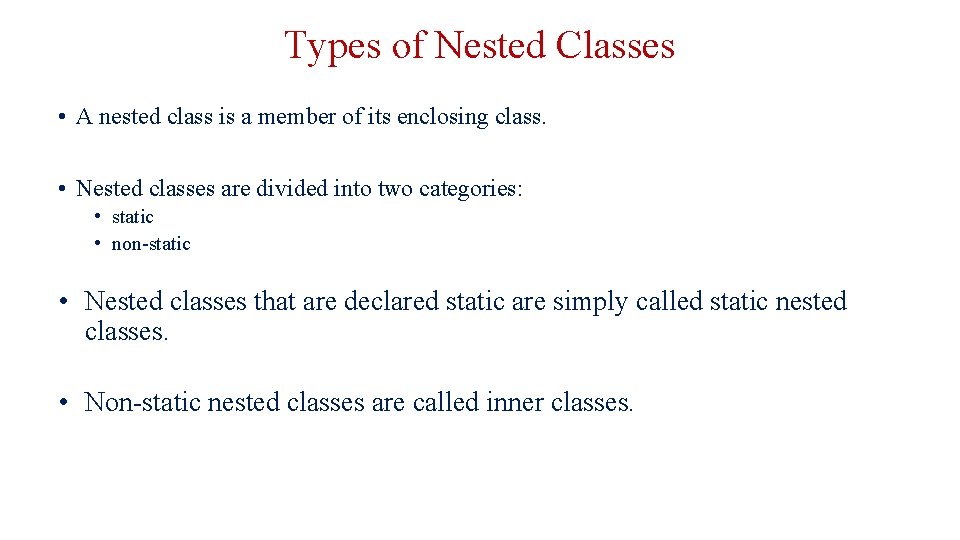 Types of Nested Classes

• A nested class is a member of its enclosing class.

• Nested classes are divided into two categories:
  • static
  • non-static

• Nested classes that are declared static are simply called static nested classes.

• Non-static nested classes are called inner classes.